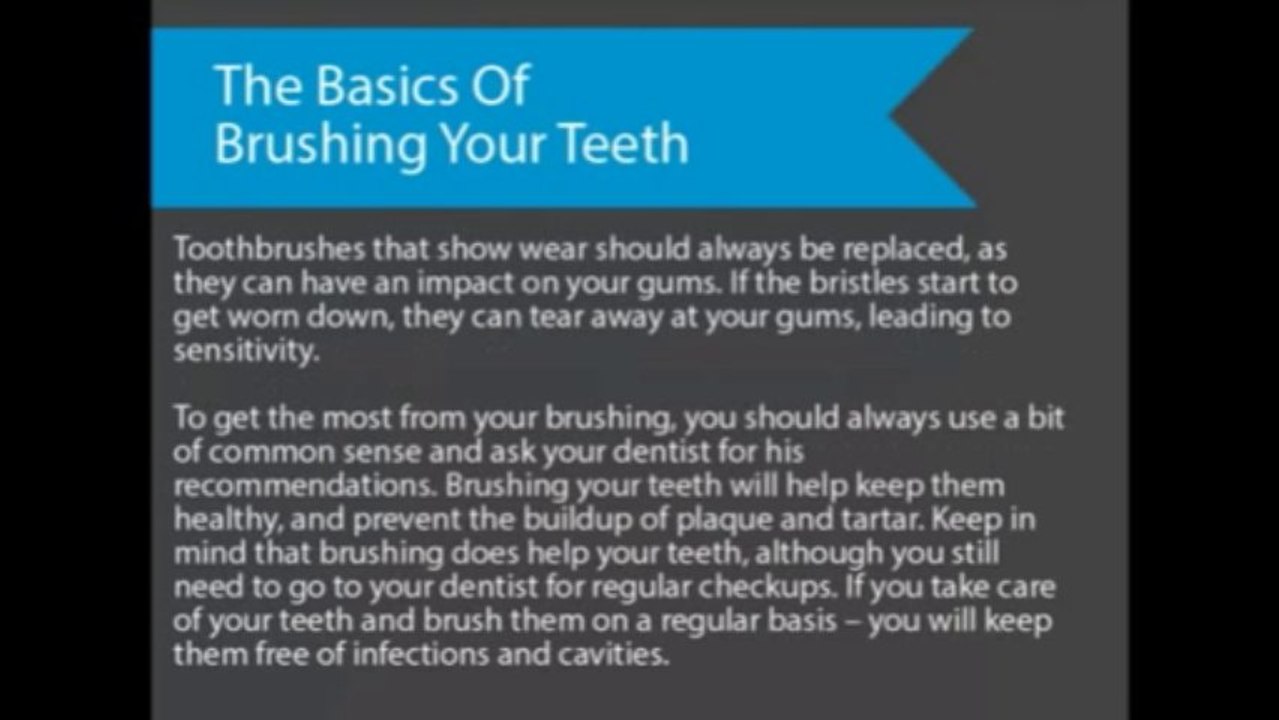 The Basics Of Brushing Your Teeth

Toothbrushes that show wear should always be replaced, as they can have an impact on your gums. If the bristles start to get worn down, they can tear away at your gums, leading to sensitivity.

To get the most from your brushing, you should always use a bit of common sense and ask your dentist for his recommendations. Brushing your teeth will help keep them healthy, and prevent the buildup of plaque and tartar. Keep in mind that brushing does help your teeth, although you still need to go to your dentist for regular checkups. If you take care of your teeth and brush them on a regular basis – you will keep them free of infections and cavities.